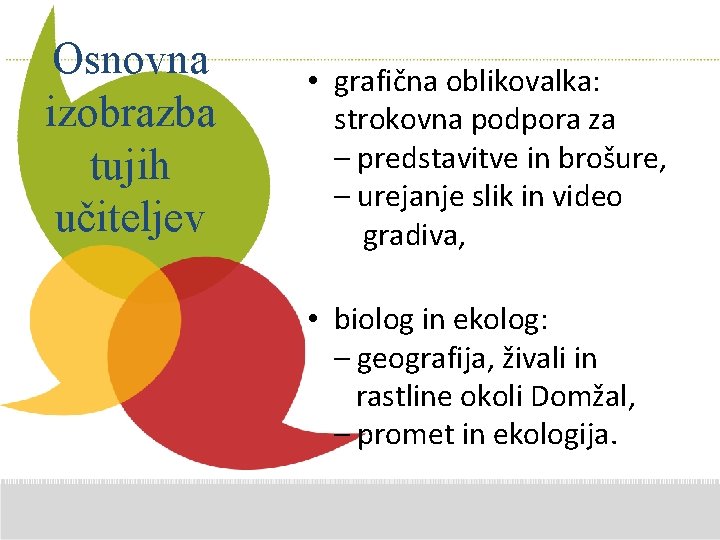 Osnovna izobrazba tujih učiteljev

• grafična oblikovalka: strokovna podpora za
– predstavitve in brošure,
– urejanje slik in video gradiva,

• biolog in ekolog:
– geografija, živali in rastline okoli Domžal,
– promet in ekologija.